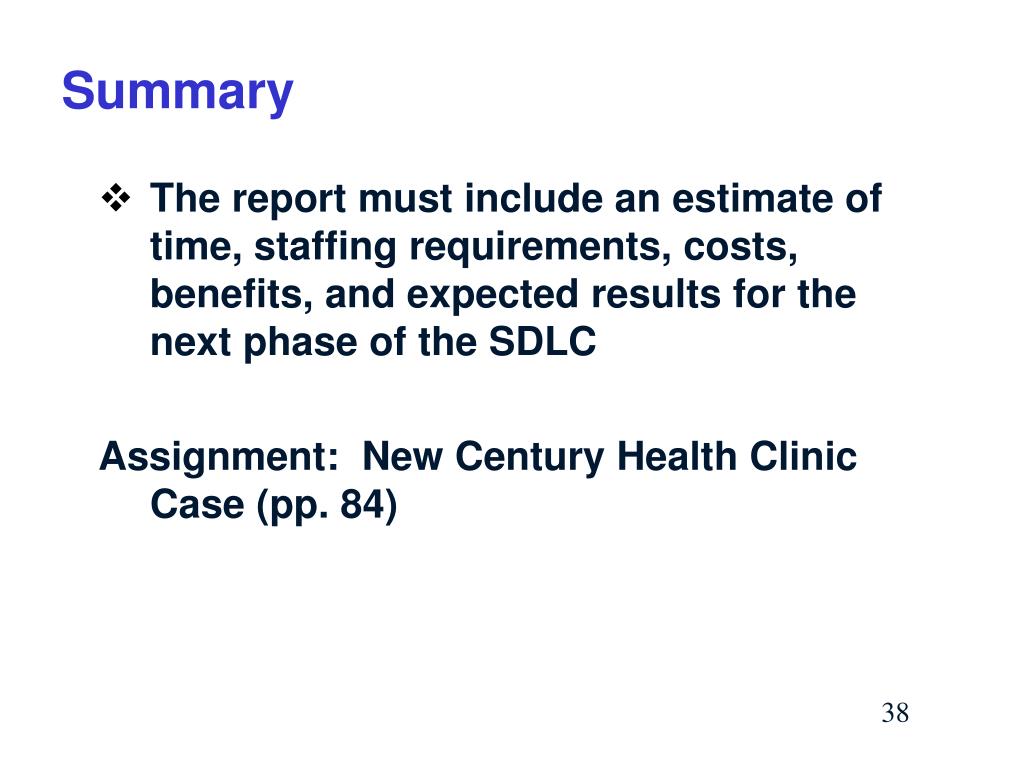 Summary

❖ The report must include an estimate of time, staffing requirements, costs, benefits, and expected results for the next phase of the SDLC

Assignment:  New Century Health Clinic Case (pp. 84)

38